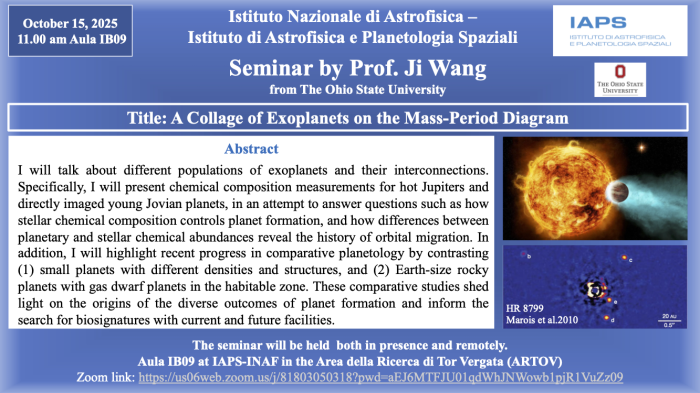 October 15, 2025
11.00 am Aula IB09

Istituto Nazionale di Astrofisica –
Istituto di Astrofisica e Planetologia Spaziali

IAPS
ISTITUTO DI ASTROFISICA E PLANETOLOGIA SPAZIALI

Seminar by Prof. Ji Wang
from The Ohio State University

THE OHIO STATE UNIVERSITY

Title: A Collage of Exoplanets on the Mass-Period Diagram

Abstract

I will talk about different populations of exoplanets and their interconnections. Specifically, I will present chemical composition measurements for hot Jupiters and directly imaged young Jovian planets, in an attempt to answer questions such as how stellar chemical composition controls planet formation, and how differences between planetary and stellar chemical abundances reveal the history of orbital migration. In addition, I will highlight recent progress in comparative planetology by contrasting (1) small planets with different densities and structures, and (2) Earth-size rocky planets with gas dwarf planets in the habitable zone. These comparative studies shed light on the origins of the diverse outcomes of planet formation and inform the search for biosignatures with current and future facilities.

b
c
e
d
HR 8799
Marois et al.2010
20 AU
0.5"

The seminar will be held both in presence and remotely.
Aula IB09 at IAPS-INAF in the Area della Ricerca di Tor Vergata (ARTOV)
Zoom link: https://us06web.zoom.us/j/81803050318?pwd=aEJ6MTFJU01qdWhJNWowb1pjR1VuZz09